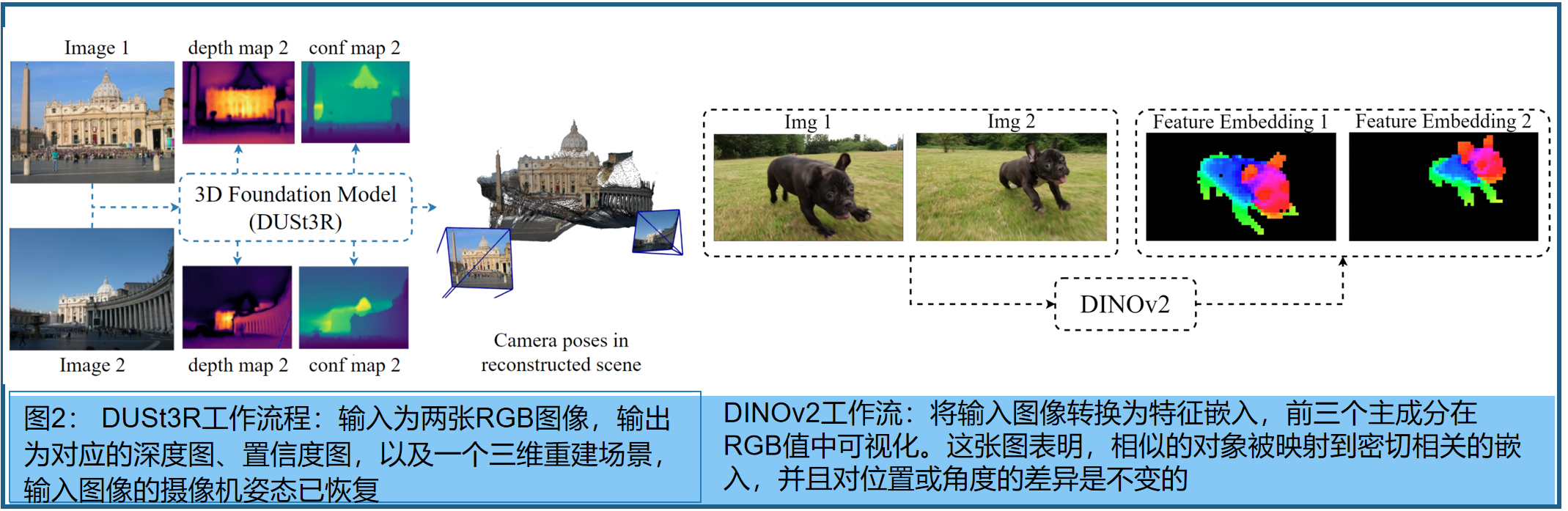 Image 1

depth map 2

conf map 2

3D Foundation Model (DUSt3R)

Image 2

depth map 2

conf map 2

Camera poses in reconstructed scene

Img 1

Img 2

Feature Embedding 1

Feature Embedding 2

DINOv2

图2： DUSt3R工作流程：输入为两张RGB图像，输出为对应的深度图、置信度图，以及一个三维重建场景，输入图像的摄像机姿态已恢复

DINOv2工作流：将输入图像转换为特征嵌入，前三个主成分在RGB值中可视化。这张图表明，相似的对象被映射到密切相关的嵌入，并且对位置或角度的差异是不变的